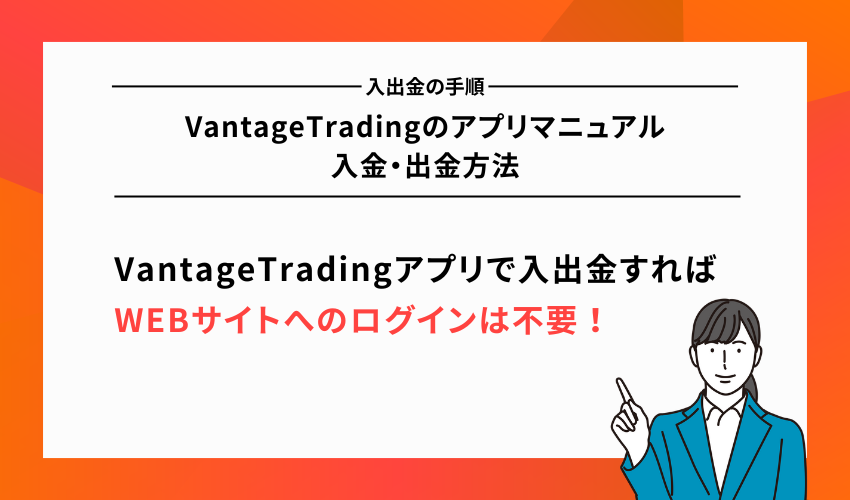 入出金の手順

VantageTradingのアプリマニュアル
入金・出金方法

VantageTradingアプリで入出金すれば
WEBサイトへのログインは不要！